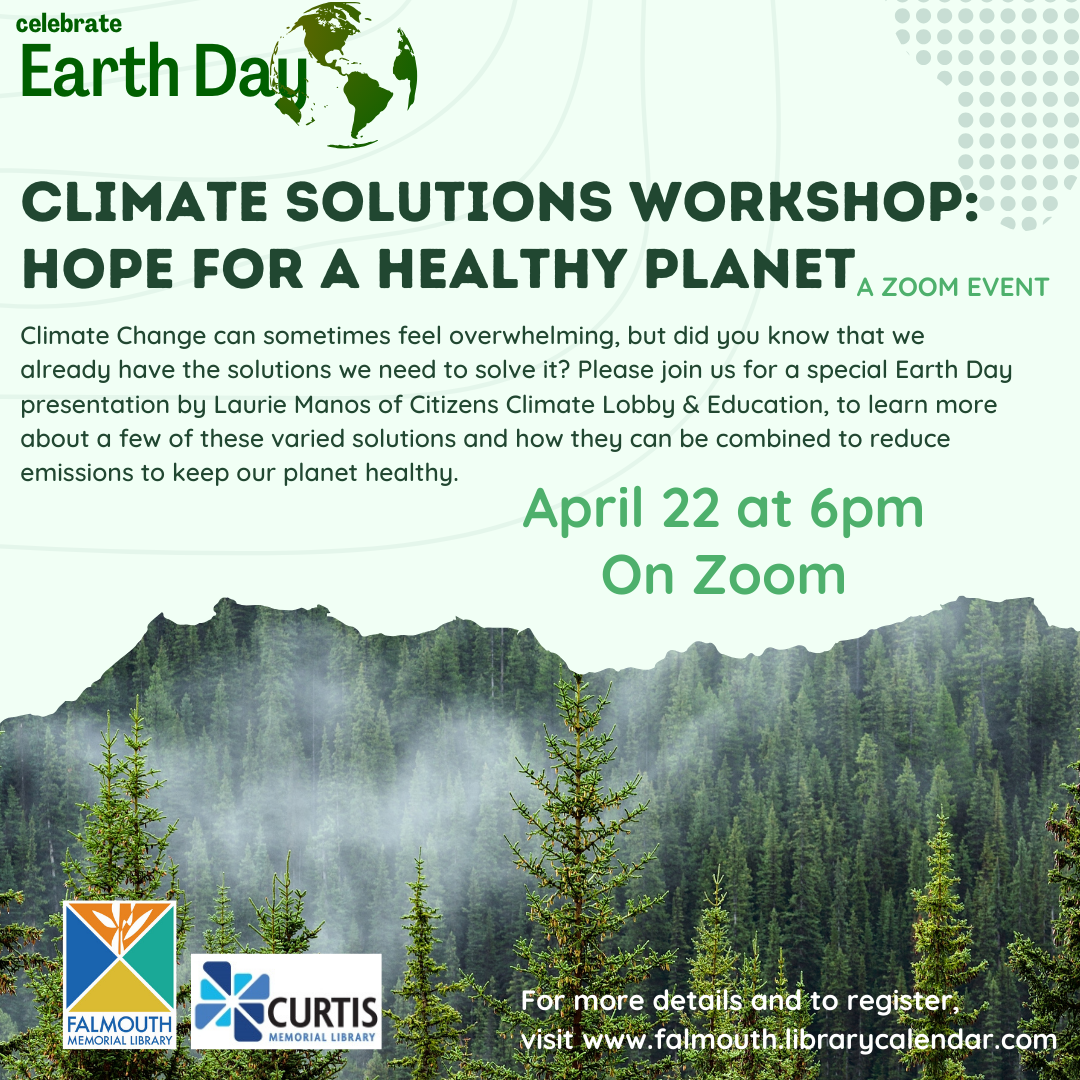 celebrate
Earth Day

CLIMATE SOLUTIONS WORKSHOP: HOPE FOR A HEALTHY PLANET A ZOOM EVENT

Climate Change can sometimes feel overwhelming, but did you know that we already have the solutions we need to solve it? Please join us for a special Earth Day presentation by Laurie Manos of Citizens Climate Lobby & Education, to learn more about a few of these varied solutions and how they can be combined to reduce emissions to keep our planet healthy.

April 22 at 6pm
On Zoom

FALMOUTH MEMORIAL LIBRARY

CURTIS MEMORIAL LIBRARY

For more details and to register, visit www.falmouth.librarycalendar.com